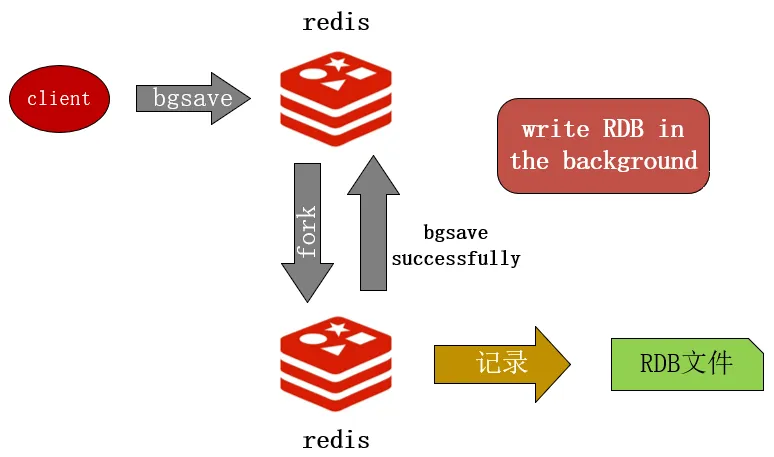 redis

client

bgsave

write RDB in the background

fork

bgsave successfully

记录

RDB文件

redis